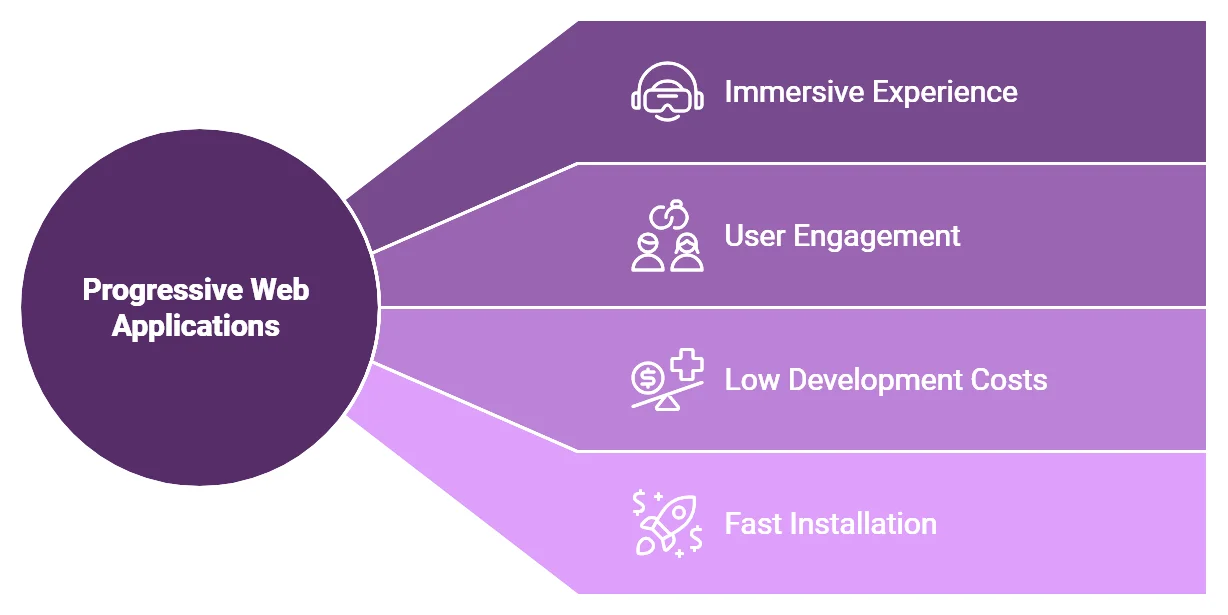 Progressive Web Applications

Immersive Experience

User Engagement

Low Development Costs

Fast Installation